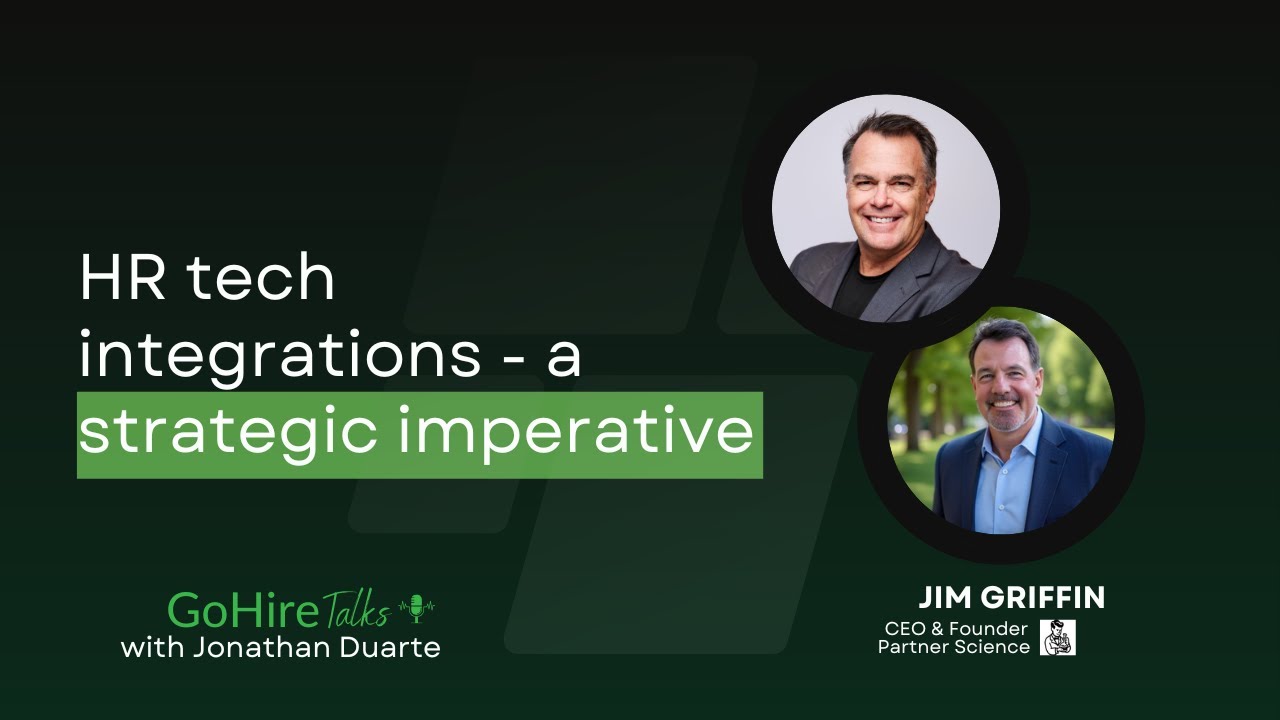 HR tech integrations - a strategic imperative

GoHire Talks
with Jonathan Duarte

JIM GRIFFIN
CEO & Founder
Partner Science